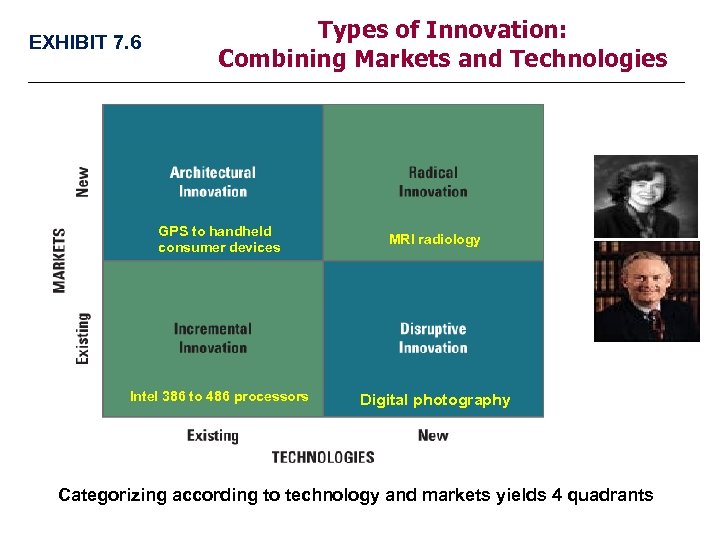 EXHIBIT 7.6

Types of Innovation: Combining Markets and Technologies

MARKETS

New

Existing

Architectural Innovation

GPS to handheld consumer devices

Radical Innovation

MRI radiology

Incremental Innovation

Intel 386 to 486 processors

Disruptive Innovation

Digital photography

Existing

New

TECHNOLOGIES

Categorizing according to technology and markets yields 4 quadrants